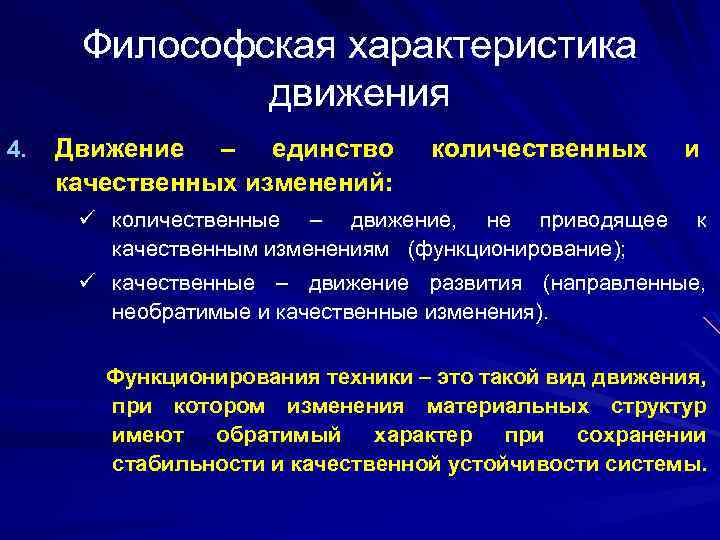 Философская характеристика движения

4. Движение – единство количественных и качественных изменений:

✓ количественные – движение, не приводящее к качественным изменениям (функционирование);

✓ качественные – движение развития (направленные, необратимые и качественные изменения).

Функционирования техники – это такой вид движения, при котором изменения материальных структур имеют обратимый характер при сохранении стабильности и качественной устойчивости системы.